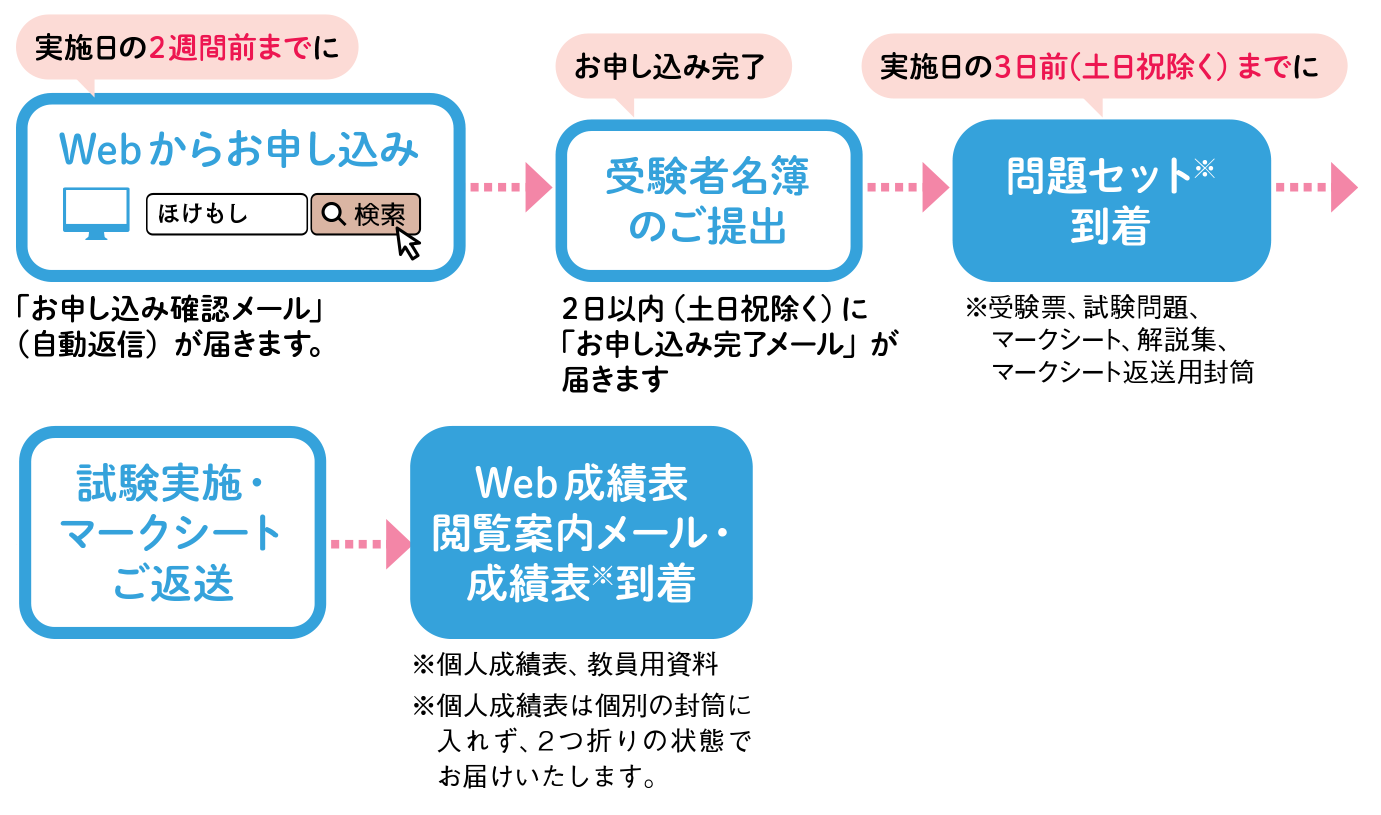 実施日の2週間前までに

Webからお申し込み

ほけもし

検索

「お申し込み確認メール」（自動返信）が届きます。

お申し込み完了

受験者名簿のご提出

2日以内（土日祝除く）に「お申し込み完了メール」が届きます

実施日の3日前（土日祝除く）までに

問題セット※到着

※受験票、試験問題、マークシート、解説集、マークシート返送用封筒

試験実施・マークシートご返送

Web成績表閲覧案内メール・成績表※到着

※個人成績表、教員用資料

※個人成績表は個別の封筒に入れず、2つ折りの状態でお届けいたします。